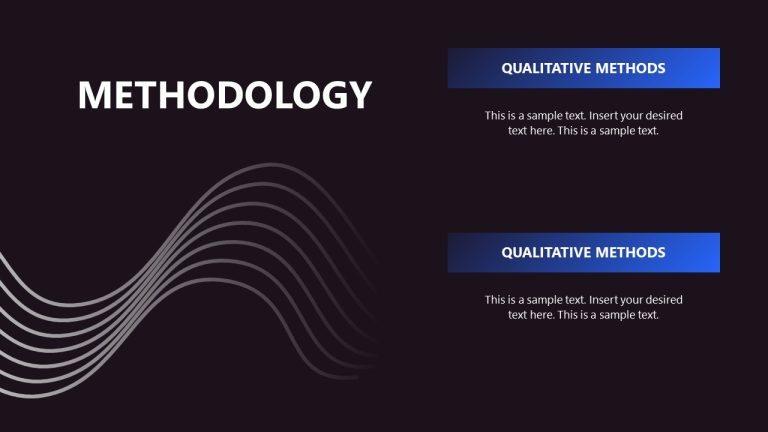 METHODOLOGY

QUALITATIVE METHODS

This is a sample text. Insert your desired text here. This is a sample text.

QUALITATIVE METHODS

This is a sample text. Insert your desired text here. This is a sample text.